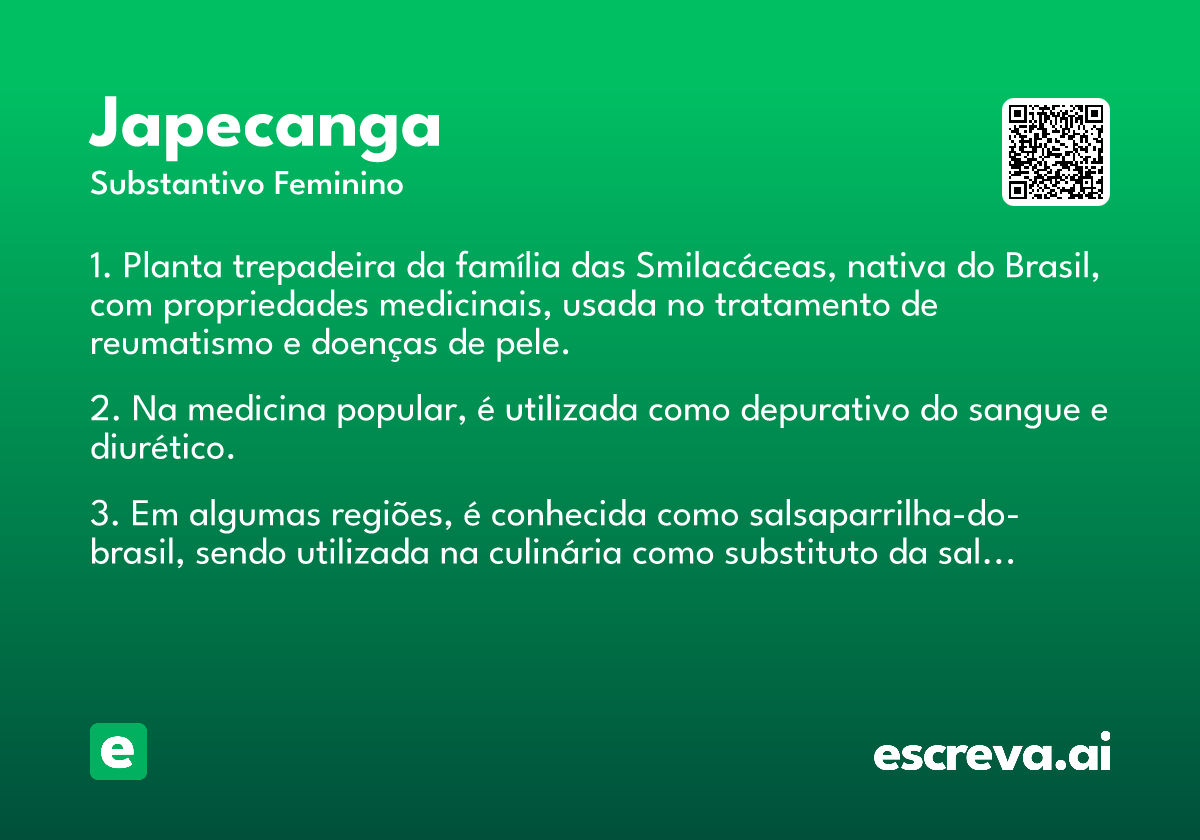 Japecanga
Substantivo Feminino

1. Planta trepadeira da família das Smilacáceas, nativa do Brasil, com propriedades medicinais, usada no tratamento de reumatismo e doenças de pele.

2. Na medicina popular, é utilizada como depurativo do sangue e diurético.

3. Em algumas regiões, é conhecida como salsaparrilha-do-brasil, sendo utilizada na culinária como substituto da sal...

e

escreva.ai